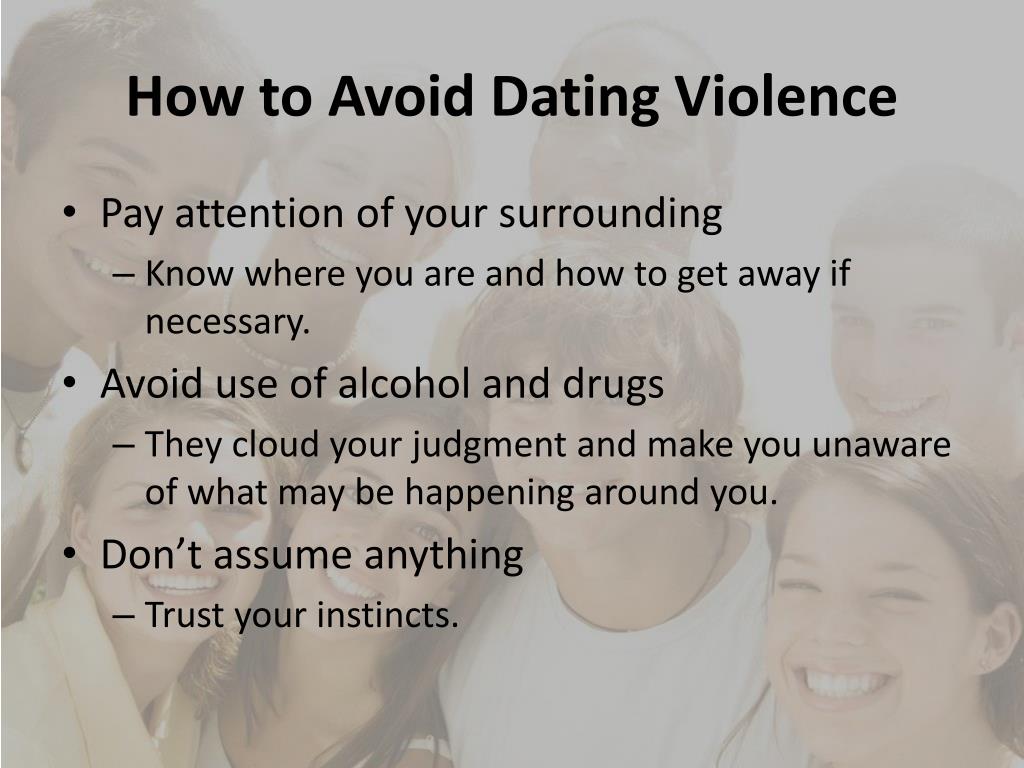 How to Avoid Dating Violence

• Pay attention of your surrounding
– Know where you are and how to get away if necessary.
• Avoid use of alcohol and drugs
– They cloud your judgment and make you unaware of what may be happening around you.
• Don't assume anything
– Trust your instincts.